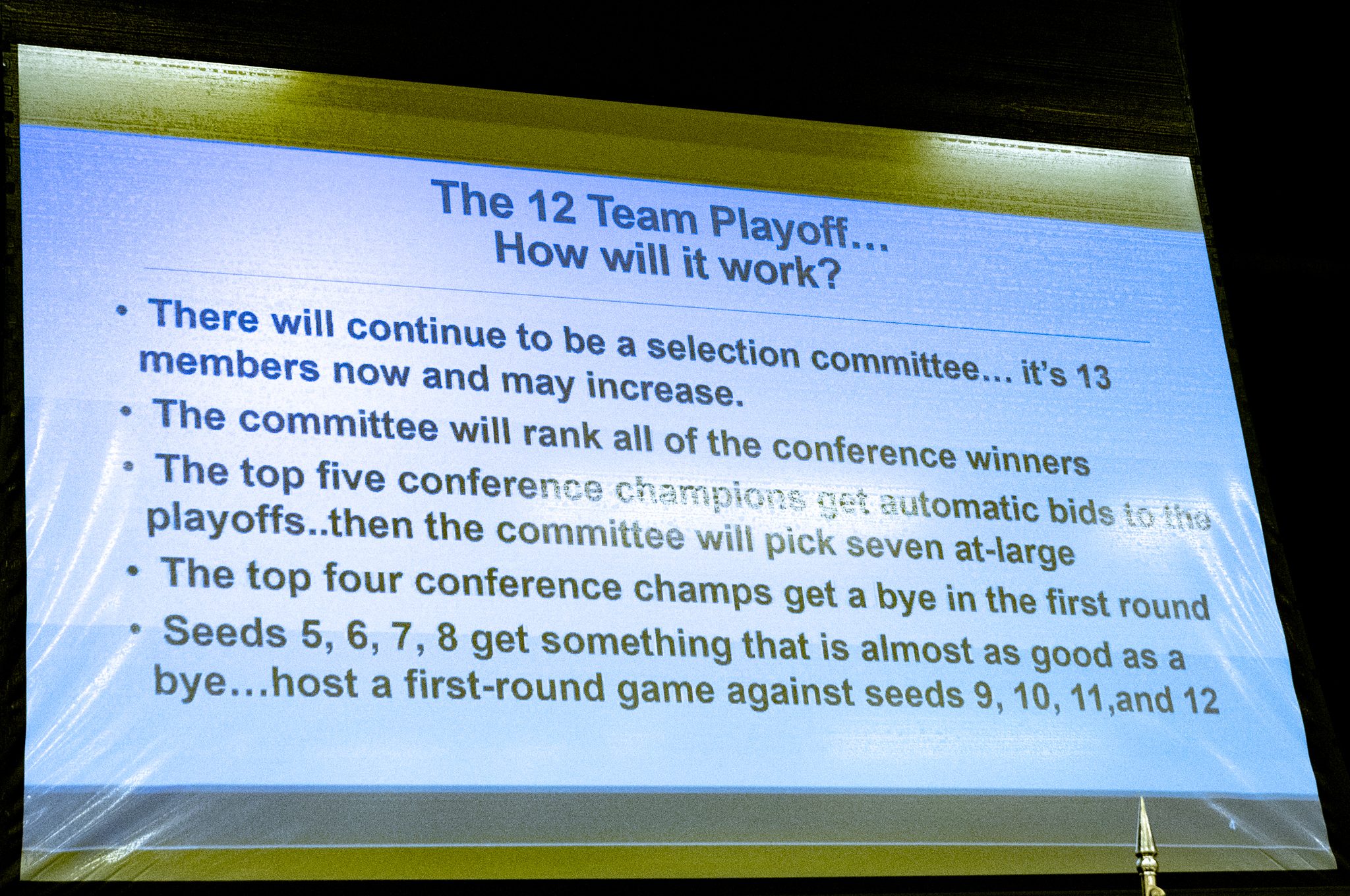 The 12 Team Playoff…
How will it work?

• There will continue to be a selection committee… it's 13 members now and may increase.
• The committee will rank all of the conference winners
• The top five conference champions get automatic bids to the playoffs..then the committee will pick seven at-large
• The top four conference champs get a bye in the first round
• Seeds 5, 6, 7, 8 get something that is almost as good as a bye…host a first-round game against seeds 9, 10, 11,and 12